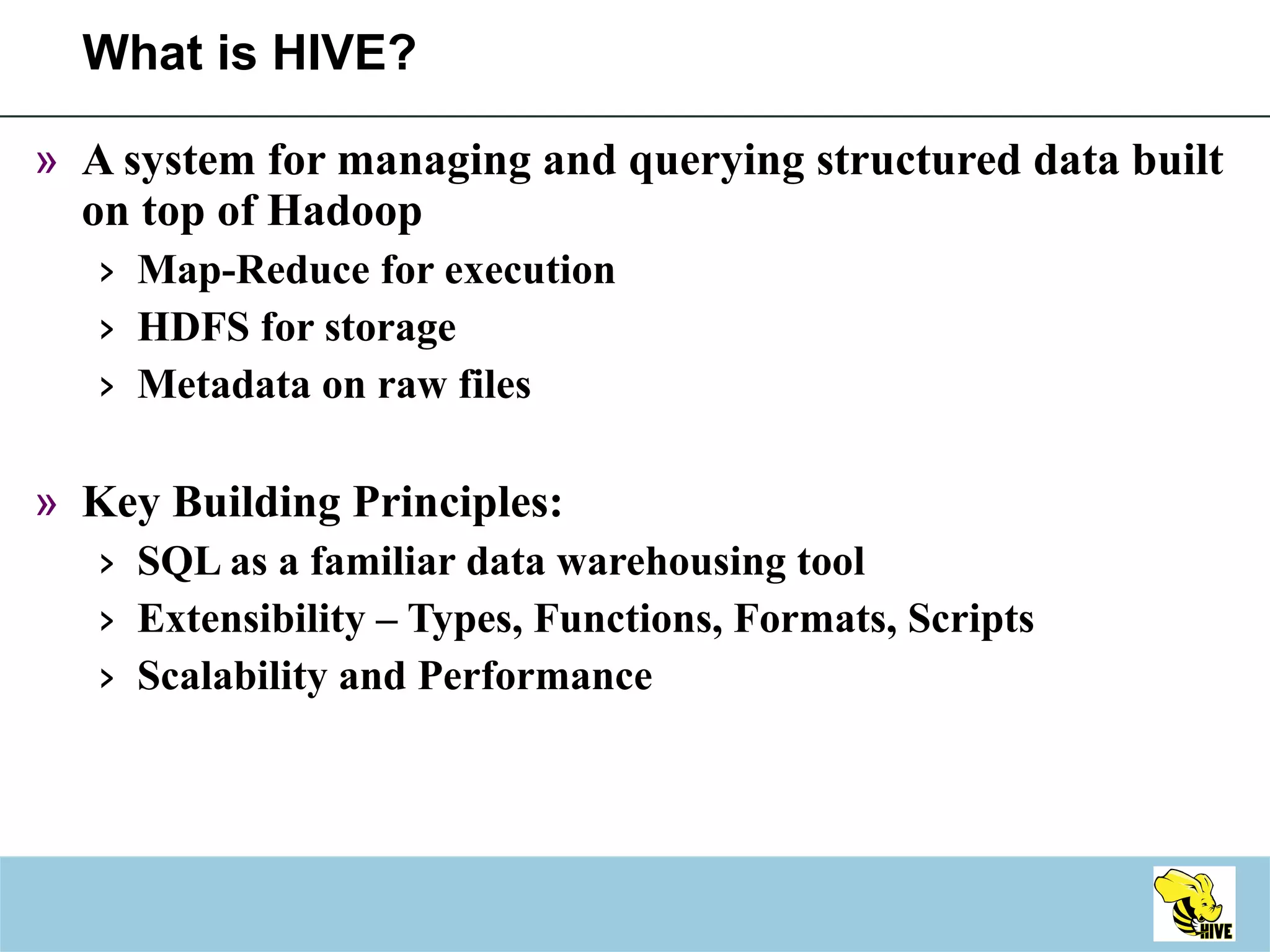 What is HIVE?

» A system for managing and querying structured data built on top of Hadoop
› Map-Reduce for execution
› HDFS for storage
› Metadata on raw files

» Key Building Principles:
› SQL as a familiar data warehousing tool
› Extensibility – Types, Functions, Formats, Scripts
› Scalability and Performance

HIVE